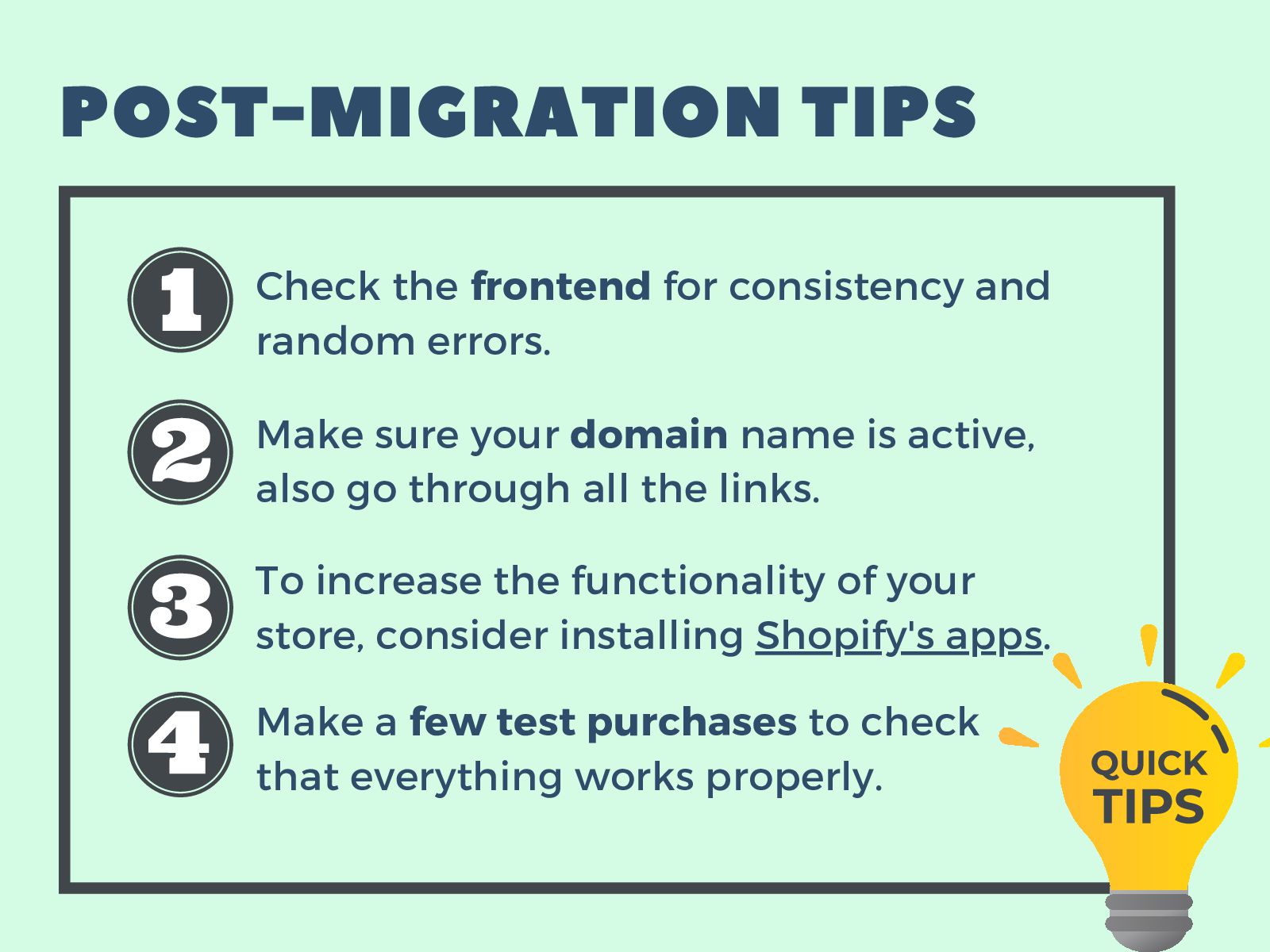 POST-MIGRATION TIPS

1 Check the frontend for consistency and random errors.

2 Make sure your domain name is active, also go through all the links.

3 To increase the functionality of your store, consider installing Shopify's apps.

4 Make a few test purchases to check that everything works properly.

QUICK TIPS